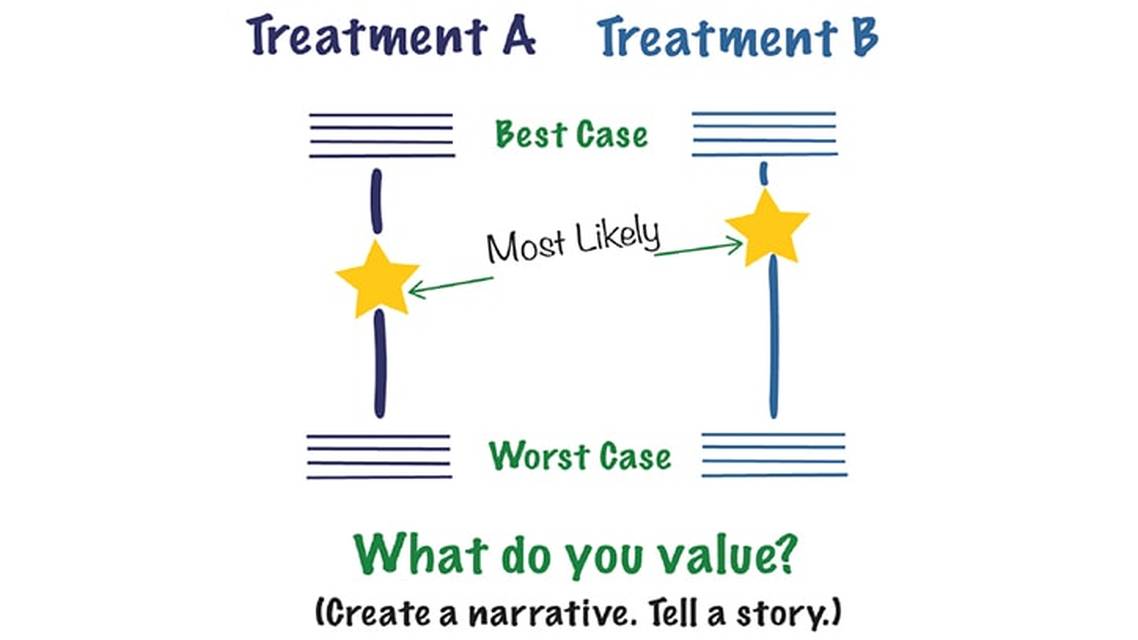 Treatment A Treatment B

Best Case

Most Likely

Worst Case

What do you value?

(Create a narrative. Tell a story.)